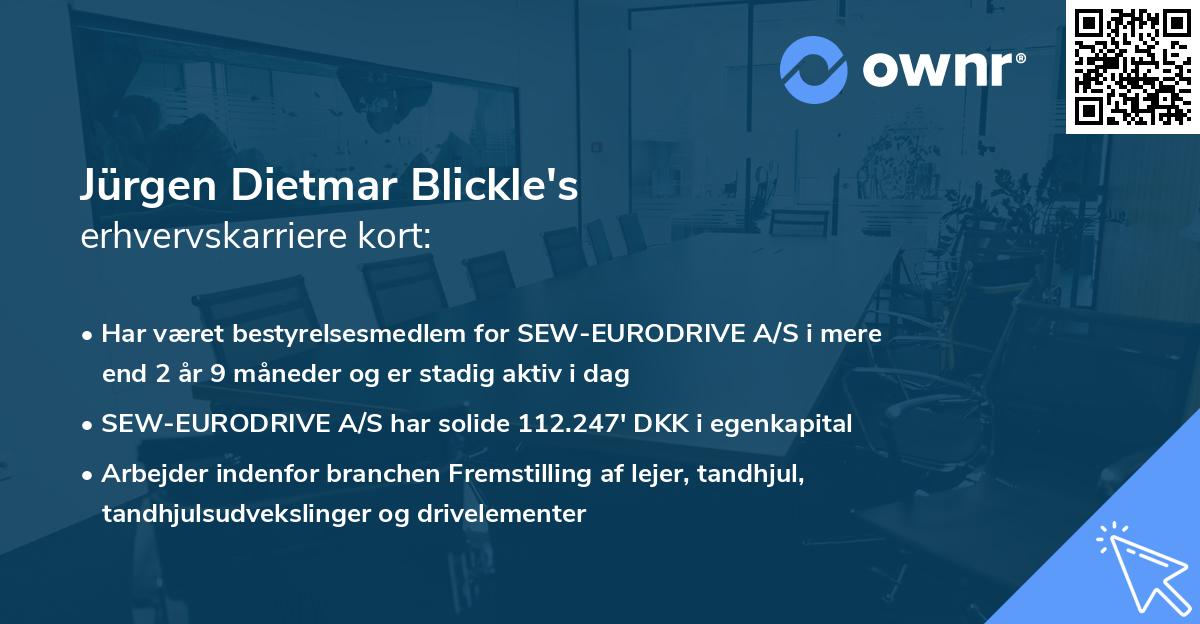 ownr®

Jürgen Dietmar Blickle's
erhvervskarriere kort:

• Har været bestyrelsesmedlem for SEW-EURODRIVE A/S i mere end 2 år 9 måneder og er stadig aktiv i dag

• SEW-EURODRIVE A/S har solide 112.247' DKK i egenkapital

• Arbejder indenfor branchen Fremstilling af lejer, tandhjul, tandhjulsudvekslinger og drivelementer